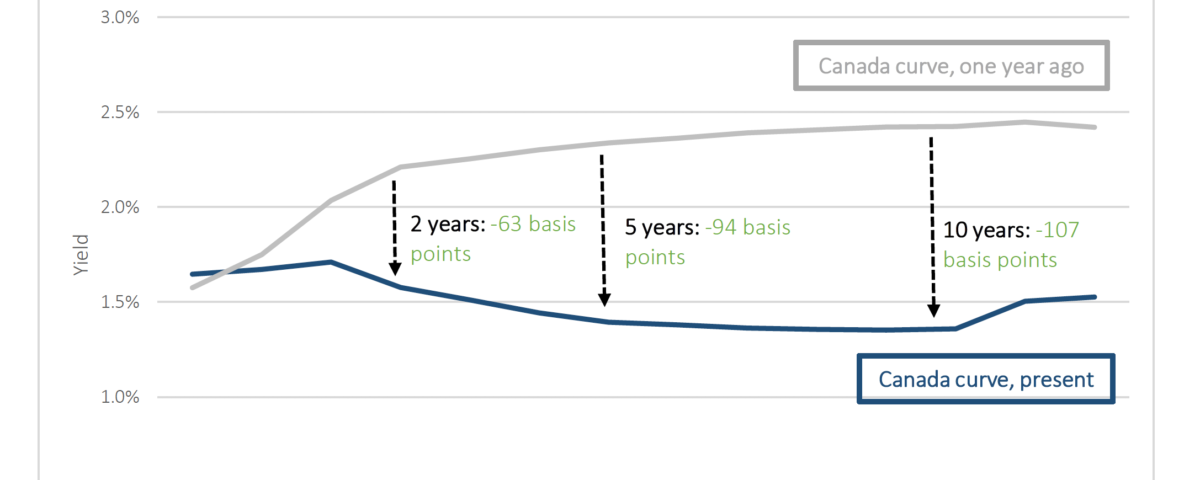 3.0%
2.5%
2.0%
1.5%
1.0%
Yield

Canada curve, one year ago

2 years: -63 basis points

5 years: -94 basis points

10 years: -107 basis points

Canada curve, present